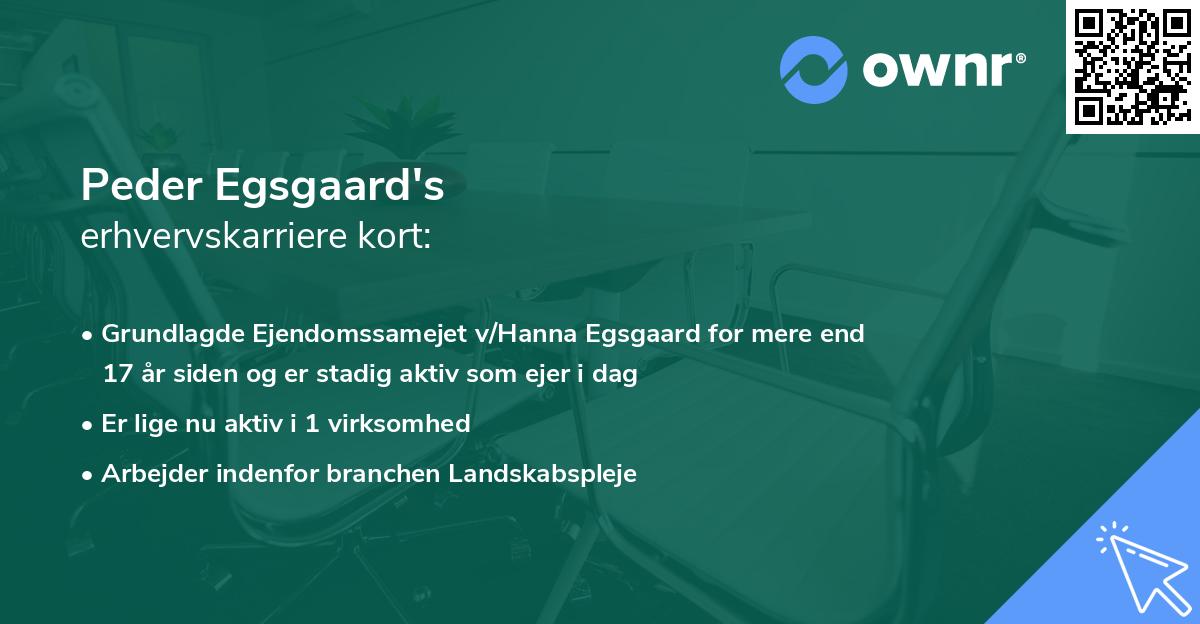 ownr®

Peder Egsgaard's
erhvervskarriere kort:

• Grundlagde Ejendomssamejet v/Hanna Egsgaard for mere end 17 år siden og er stadig aktiv som ejer i dag

• Er lige nu aktiv i 1 virksomhed

• Arbejder indenfor branchen Landskabspleje